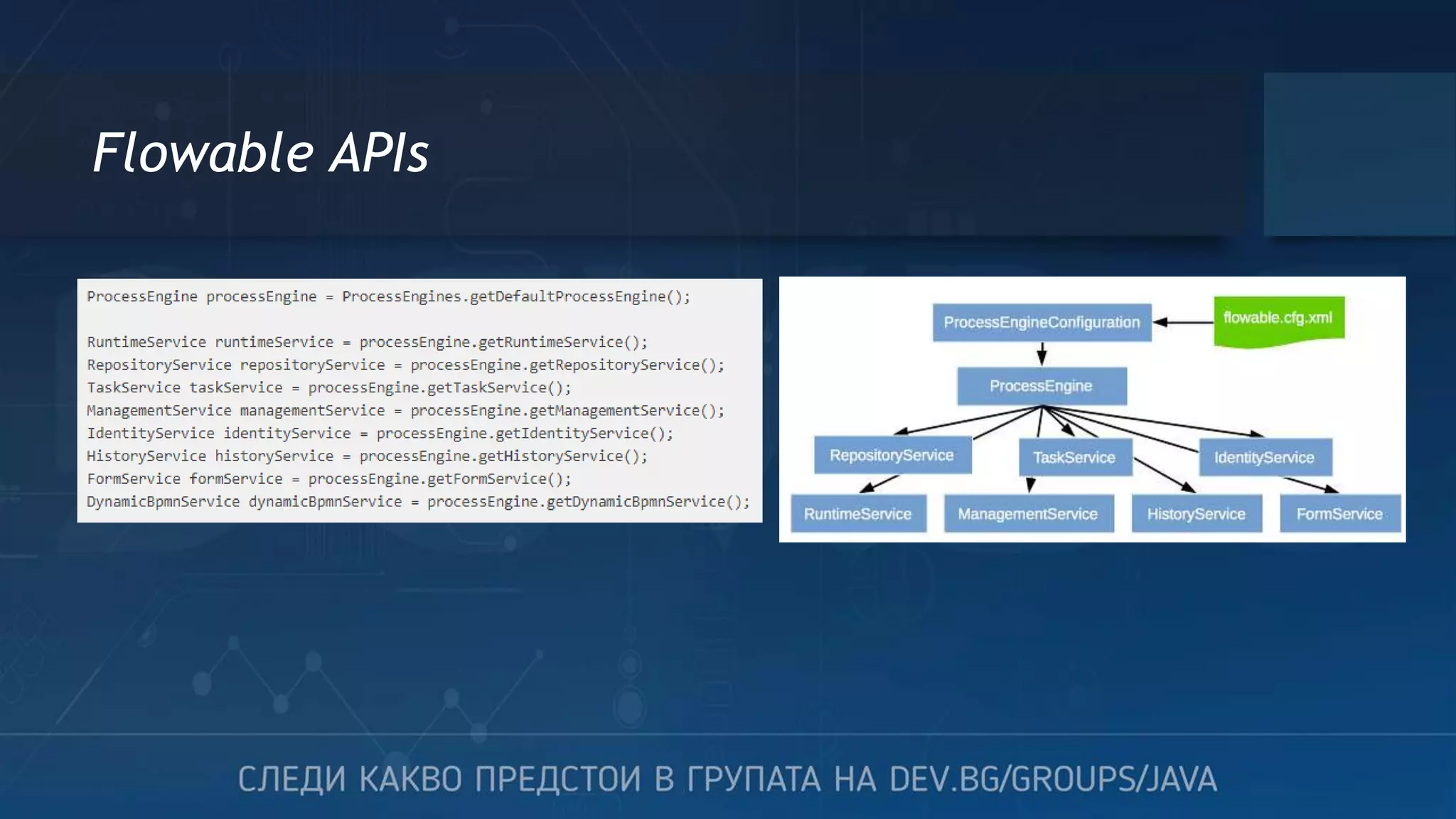 Flowable APIs

ProcessEngine processEngine = ProcessEngines.getDefaultProcessEngine();

RuntimeService runtimeService = processEngine.getRuntimeService();
RepositoryService repositoryService = processEngine.getRepositoryService();
TaskService taskService = processEngine.getTaskService();
ManagementService managementService = processEngine.getManagementService();
IdentityService identityService = processEngine.getIdentityService();
HistoryService historyService = processEngine.getHistoryService();
FormService formService = processEngine.getFormService();
DynamicBpmnService dynamicBpmnService = processEngine.getDynamicBpmnService();

ProcessEngineConfiguration

flowable.cfg.xml

ProcessEngine

RepositoryService

TaskService

IdentityService

RuntimeService

ManagementService

HistoryService

FormService

СЛЕДИ КАКВО ПРЕДСТОИ В ГРУПАТА НА DEV.BG/GROUPS/JAVA